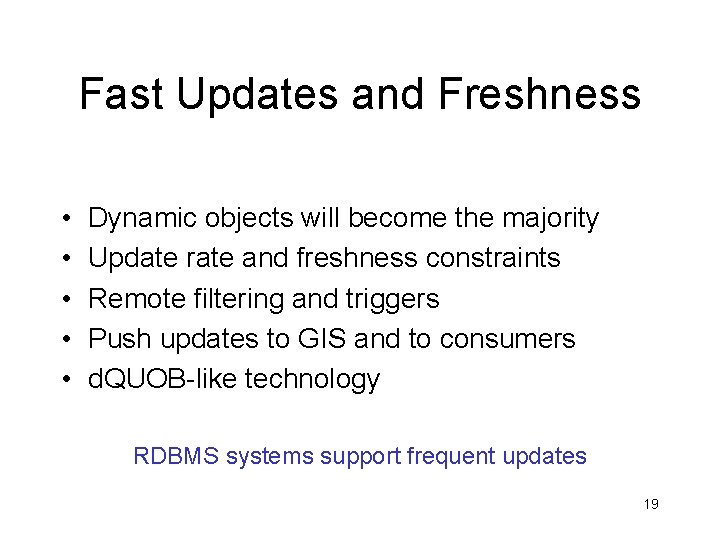 Fast Updates and Freshness

• Dynamic objects will become the majority
• Update rate and freshness constraints
• Remote filtering and triggers
• Push updates to GIS and to consumers
• dQUOB-like technology

RDBMS systems support frequent updates

19